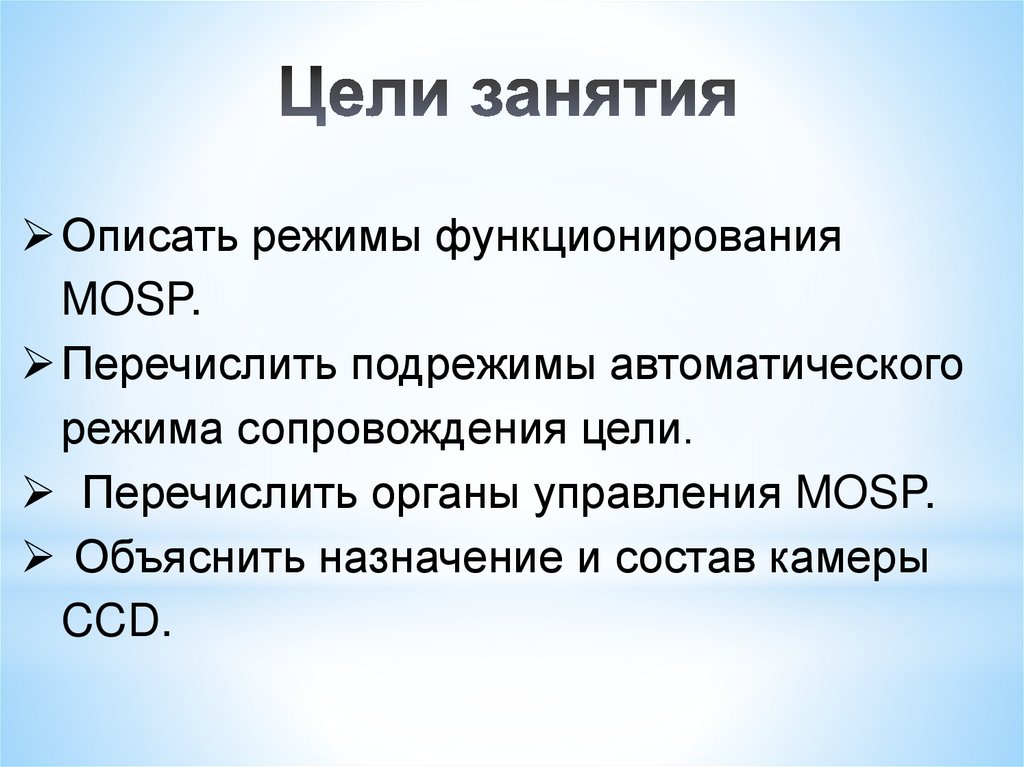 Цели занятия

➢ Описать режимы функционирования MOSP.

➢ Перечислить подрежимы автоматического режима сопровождения цели.

➢ Перечислить органы управления MOSP.

➢ Объяснить назначение и состав камеры CCD.